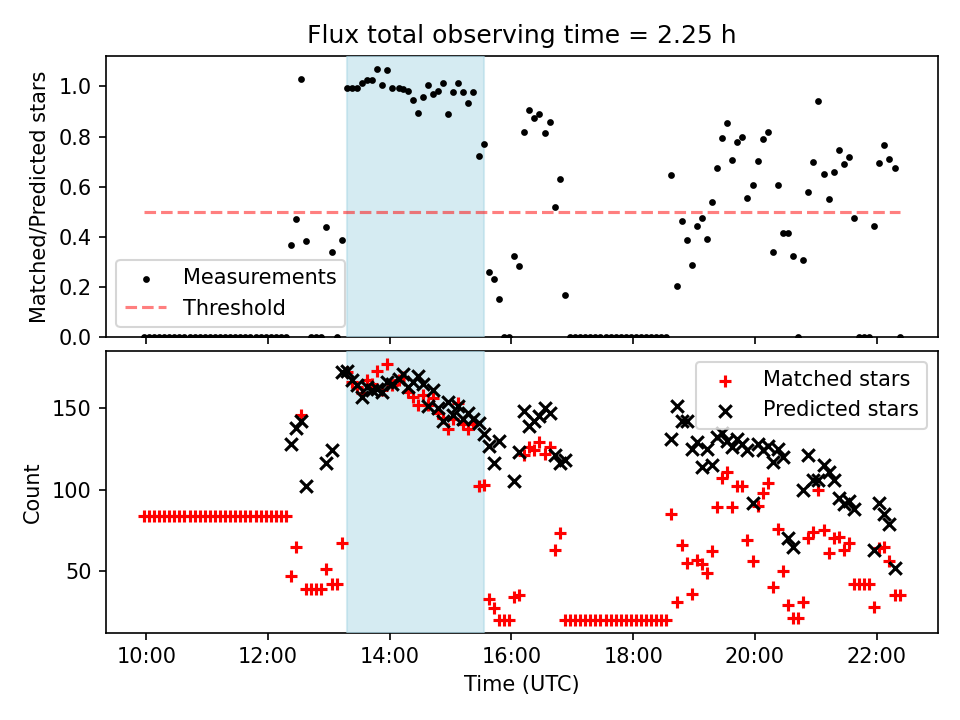 Flux total observing time = 2.25 h

Matched/Predicted stars

1.0
0.8
0.6
0.4
0.2
0.0

Measurements
Threshold

Count

150
100
50

Matched stars
Predicted stars

10:00
12:00
14:00
16:00
18:00
20:00
22:00

Time (UTC)